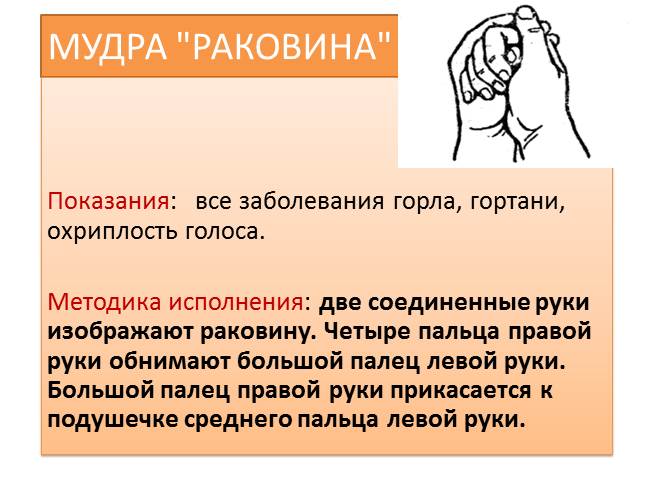 МУДРА "РАКОВИНА"

Показания: все заболевания горла, гортани, охриплость голоса.

Методика исполнения: две соединенные руки изображают раковину. Четыре пальца правой руки обнимают большой палец левой руки. Большой палец правой руки прикасается к подушечке среднего пальца левой руки.